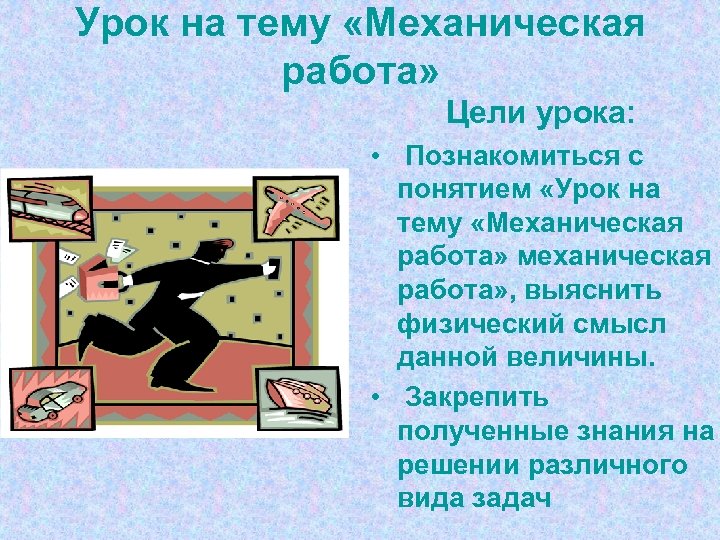 Урок на тему «Механическая работа»

Цели урока:

• Познакомиться с понятием «Урок на тему «Механическая работа» механическая работа», выяснить физический смысл данной величины.

• Закрепить полученные знания на решении различного вида задач